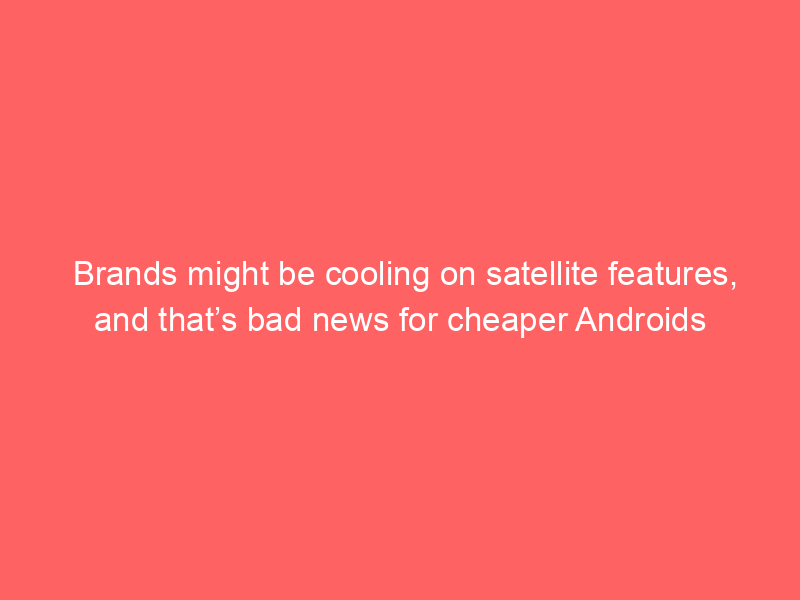 Brands might be cooling on satellite features, and that’s bad news for cheaper Androids